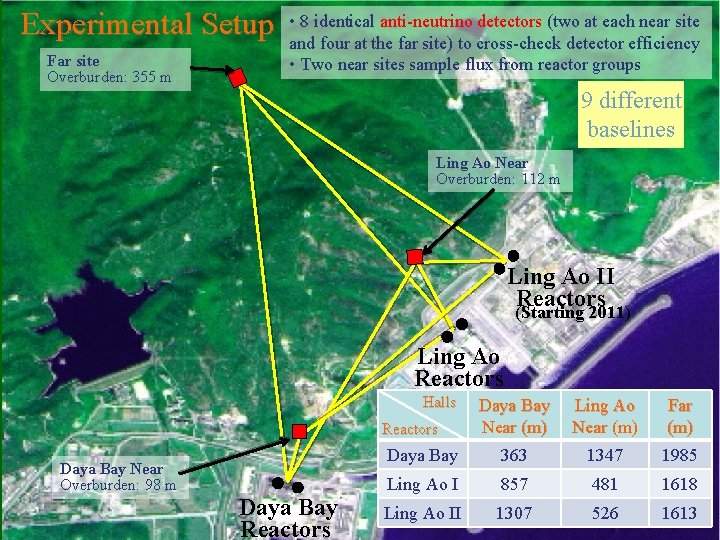 Experimental Setup

• 8 identical anti-neutrino detectors (two at each near site and four at the far site) to cross-check detector efficiency
• Two near sites sample flux from reactor groups

Far site
Overburden: 355 m

9 different baselines

Ling Ao Near
Overburden: 112 m

Ling Ao II Reactors
(Starting 2011)

Ling Ao Reactors

Daya Bay Near
Overburden: 98 m

Daya Bay Reactors

| Halls / Reactors | Daya Bay Near (m) | Ling Ao Near (m) | Far (m) |
|---|---|---|---|
| Daya Bay | 363 | 1347 | 1985 |
| Ling Ao I | 857 | 481 | 1618 |
| Ling Ao II | 1307 | 526 | 1613 |